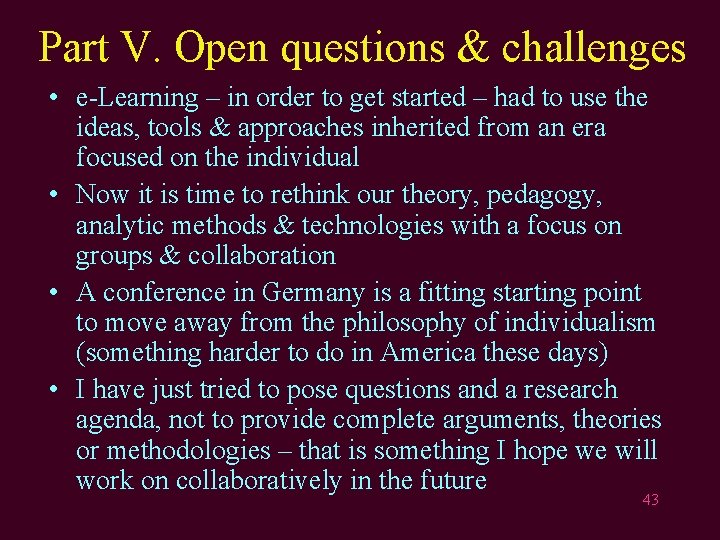 Part V. Open questions & challenges

• e-Learning – in order to get started – had to use the ideas, tools & approaches inherited from an era focused on the individual

• Now it is time to rethink our theory, pedagogy, analytic methods & technologies with a focus on groups & collaboration

• A conference in Germany is a fitting starting point to move away from the philosophy of individualism (something harder to do in America these days)

• I have just tried to pose questions and a research agenda, not to provide complete arguments, theories or methodologies – that is something I hope we will work on collaboratively in the future

43